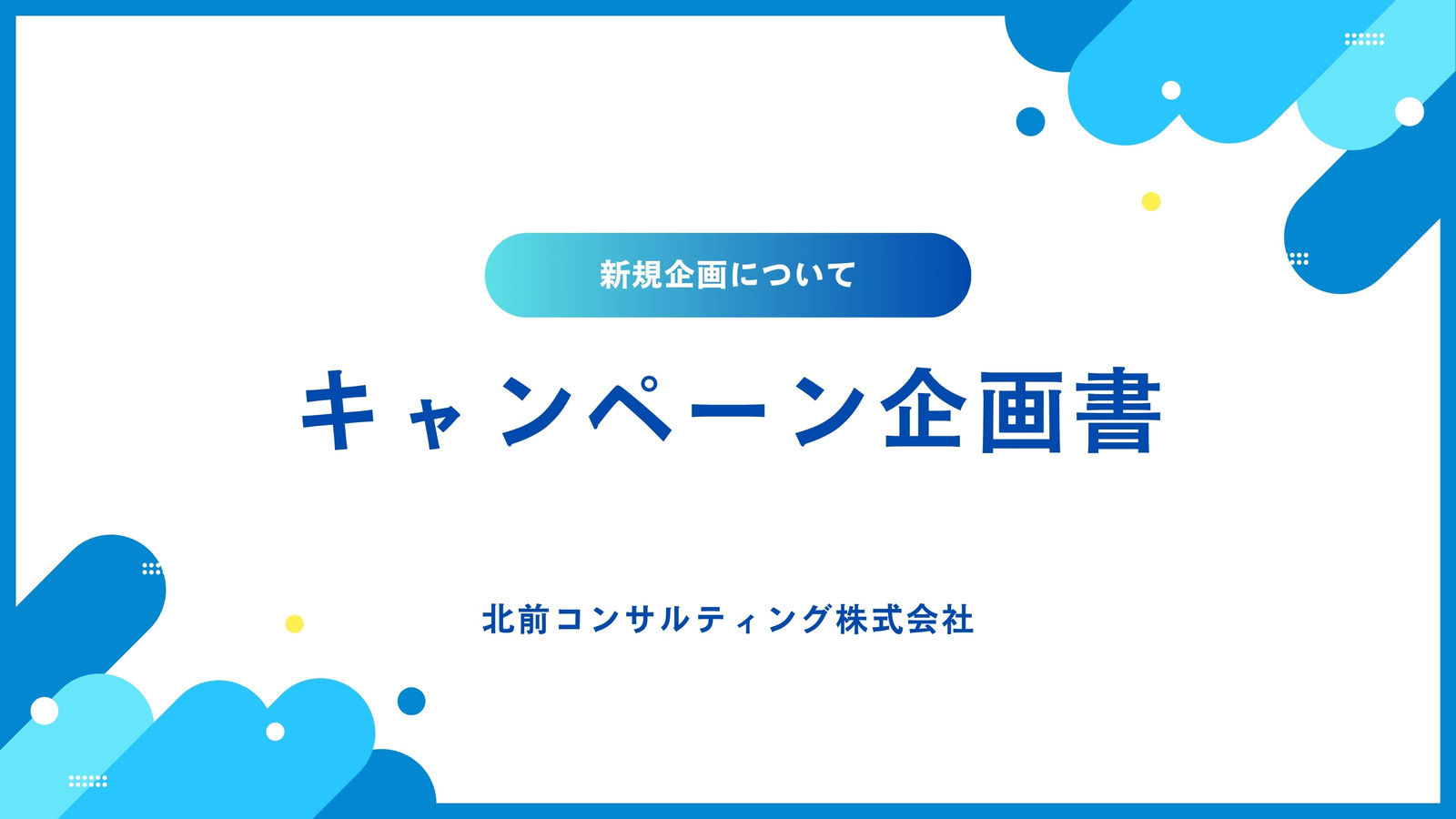 新規企画について

キャンペーン企画書

北前コンサルティング株式会社